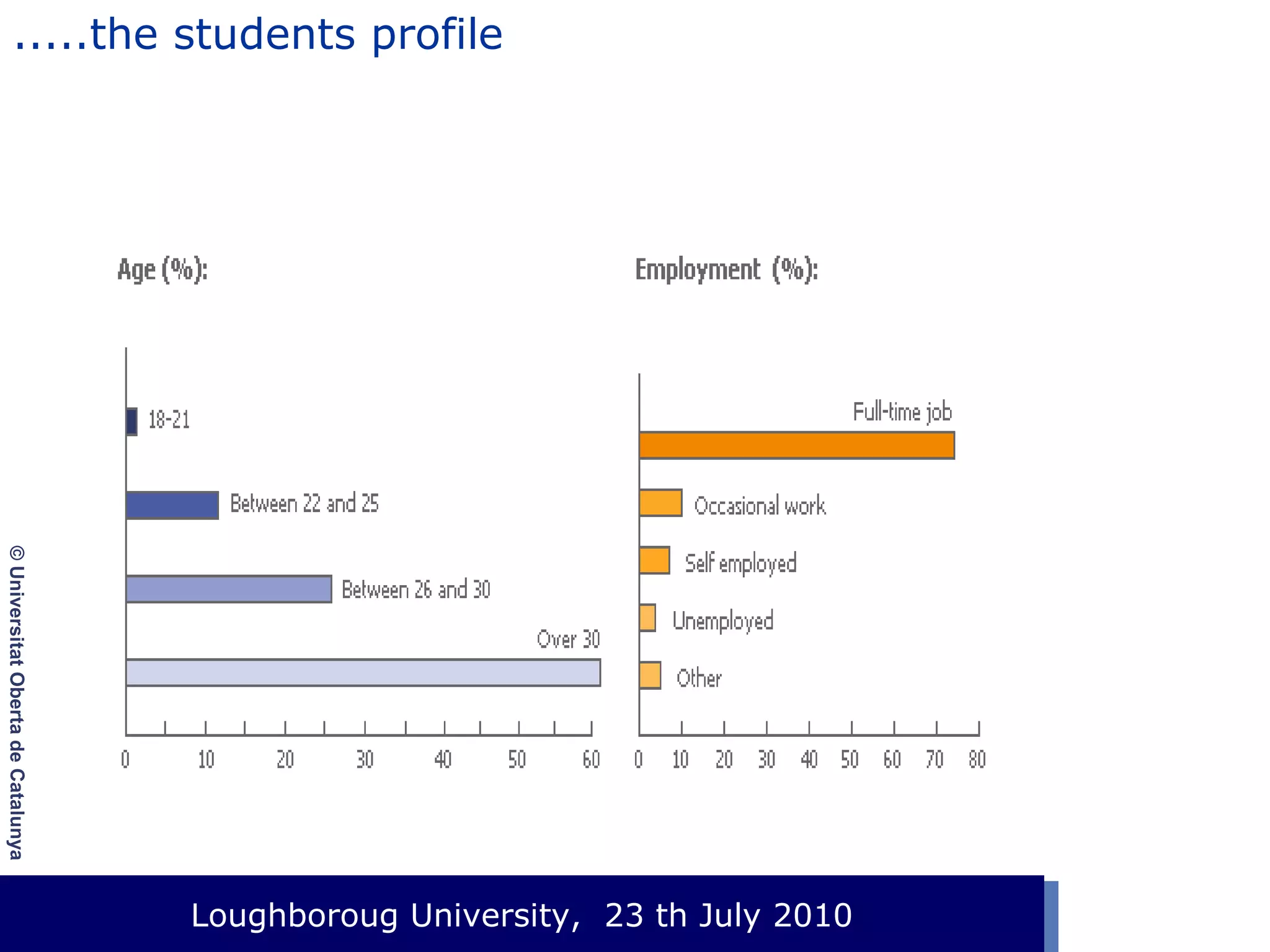 .....the students profile

Age (%):

18-21

Between 22 and 25

Between 26 and 30

Over 30

0 10 20 30 40 50 60

Employment (%):

Full-time job

Occasional work

Self employed

Unemployed

Other

0 10 20 30 40 50 60 70 80

© Universitat Oberta de Catalunya

Loughboroug University, 23 th July 2010